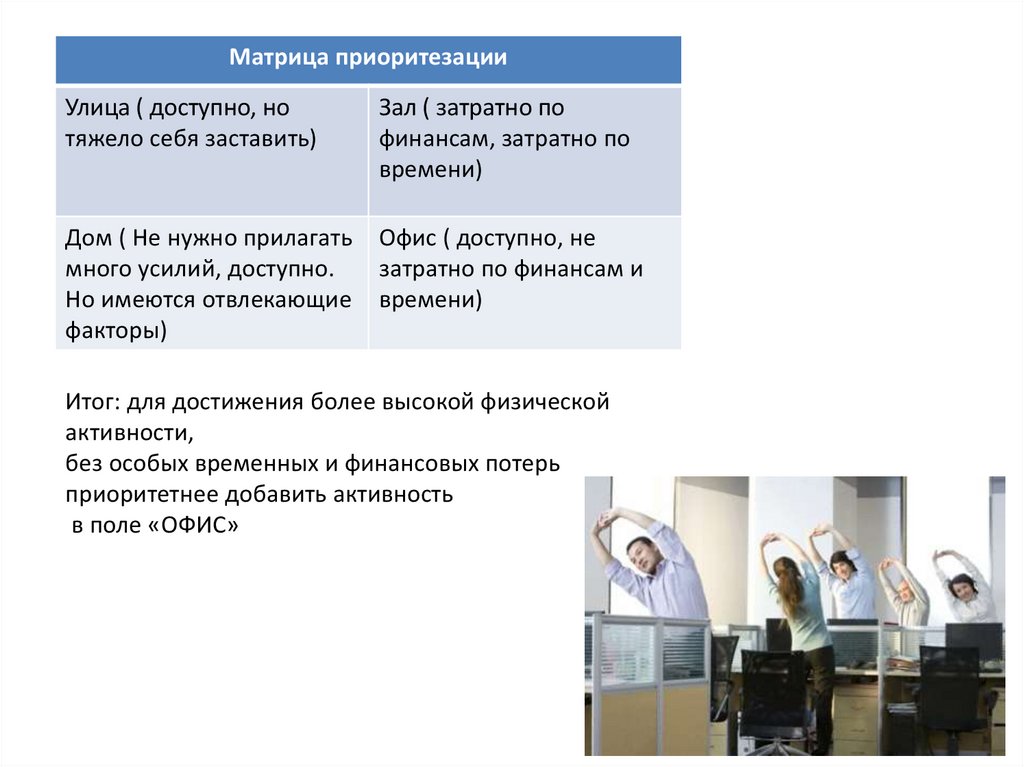 | Матрица приоритезации | |
|---|---|
| Улица ( доступно, но тяжело себя заставить) | Зал ( затратно по финансам, затратно по времени) |
| Дом ( Не нужно прилагать много усилий, доступно. Но имеются отвлекающие факторы) | Офис ( доступно, не затратно по финансам и времени) |

Итог: для достижения более высокой физической активности,
без особых временных и финансовых потерь
приоритетнее добавить активность
в поле «ОФИС»